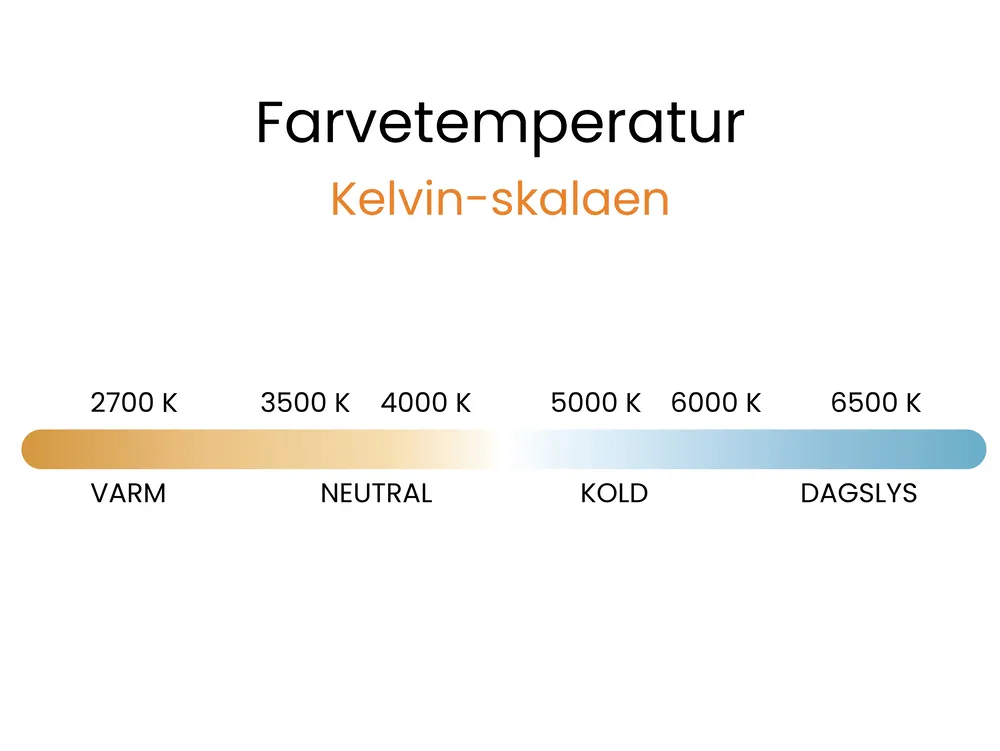 Farvetemperatur

Kelvin-skalaen

2700 K 3500 K 4000 K 5000 K 6000 K 6500 K

VARM NEUTRAL KOLD DAGSLYS